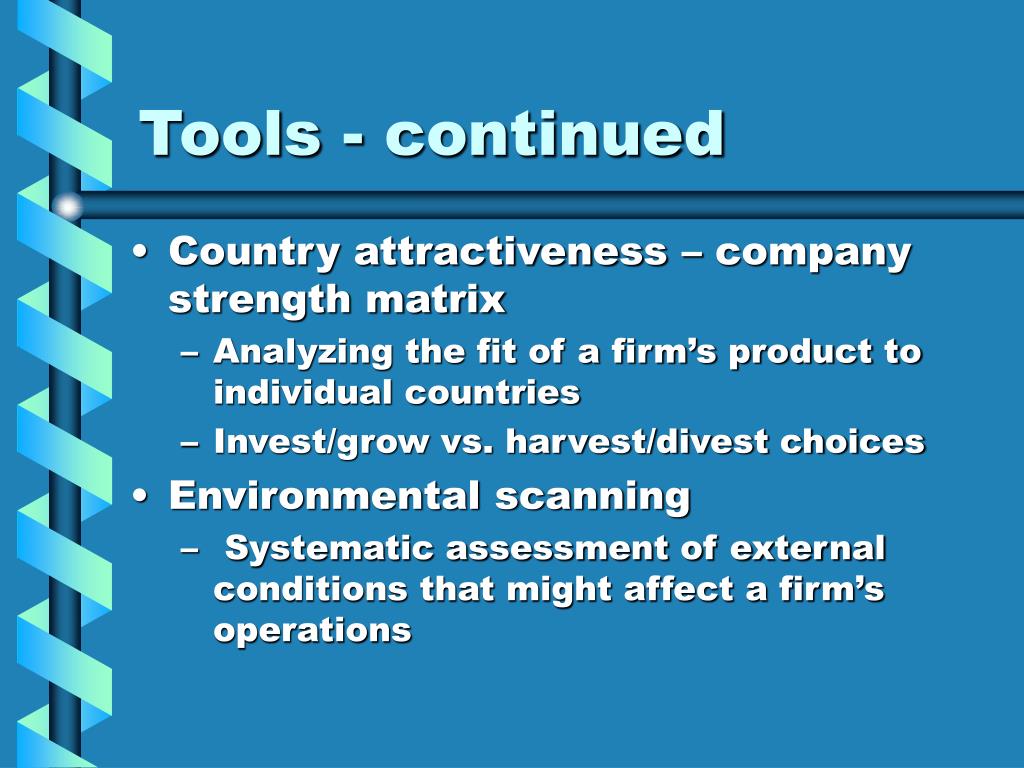 Tools - continued

• Country attractiveness – company strength matrix
– Analyzing the fit of a firm’s product to individual countries
– Invest/grow vs. harvest/divest choices
• Environmental scanning
– Systematic assessment of external conditions that might affect a firm’s operations